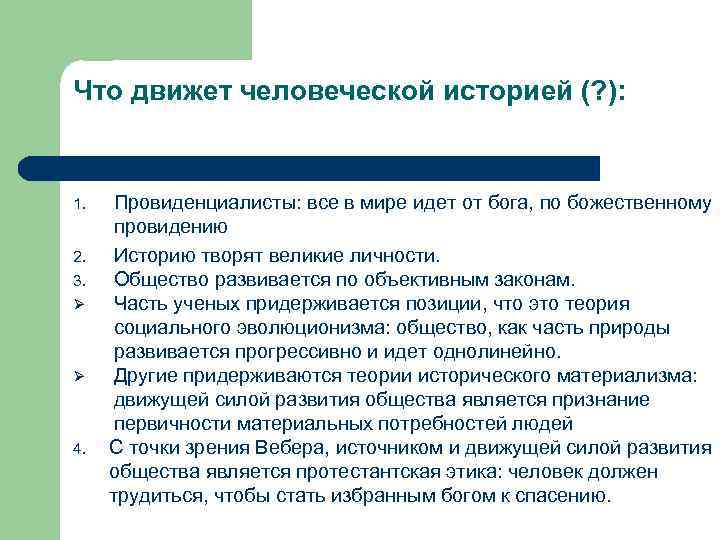 Что движет человеческой историей (?):

1. Провиденциалисты: все в мире идет от бога, по божественному провидению
2. Историю творят великие личности.
3. Общество развивается по объективным законам.
➢ Часть ученых придерживается позиции, что это теория социального эволюционизма: общество, как часть природы развивается прогрессивно и идет однолинейно.
➢ Другие придерживаются теории исторического материализма: движущей силой развития общества является признание первичности материальных потребностей людей
4. С точки зрения Вебера, источником и движущей силой развития общества является протестантская этика: человек должен трудиться, чтобы стать избранным богом к спасению.